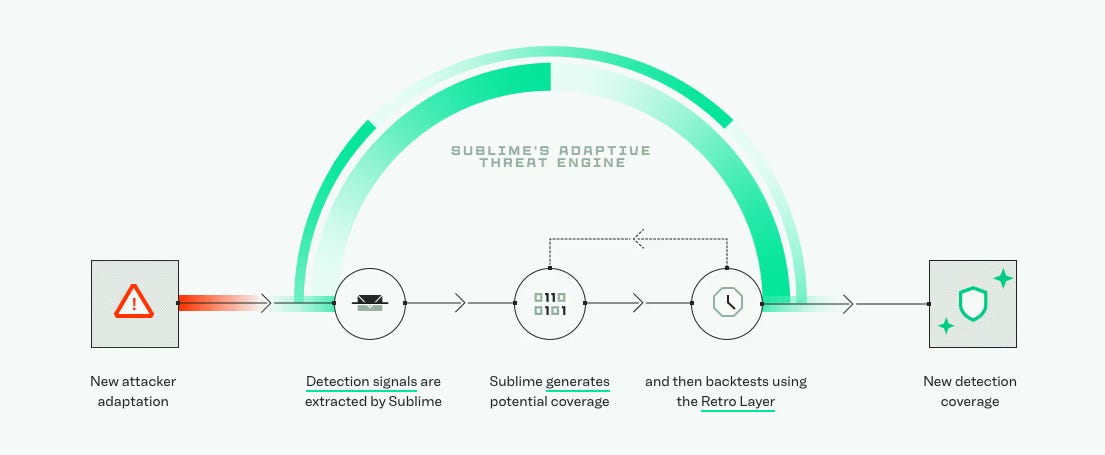 SUBLIME'S ADAPTIVE THREAT ENGINE

0110
0101

New attacker adaptation

Detection signals are extracted by Sublime

Sublime generates potential coverage

and then backtests using the Retro Layer

New detection coverage